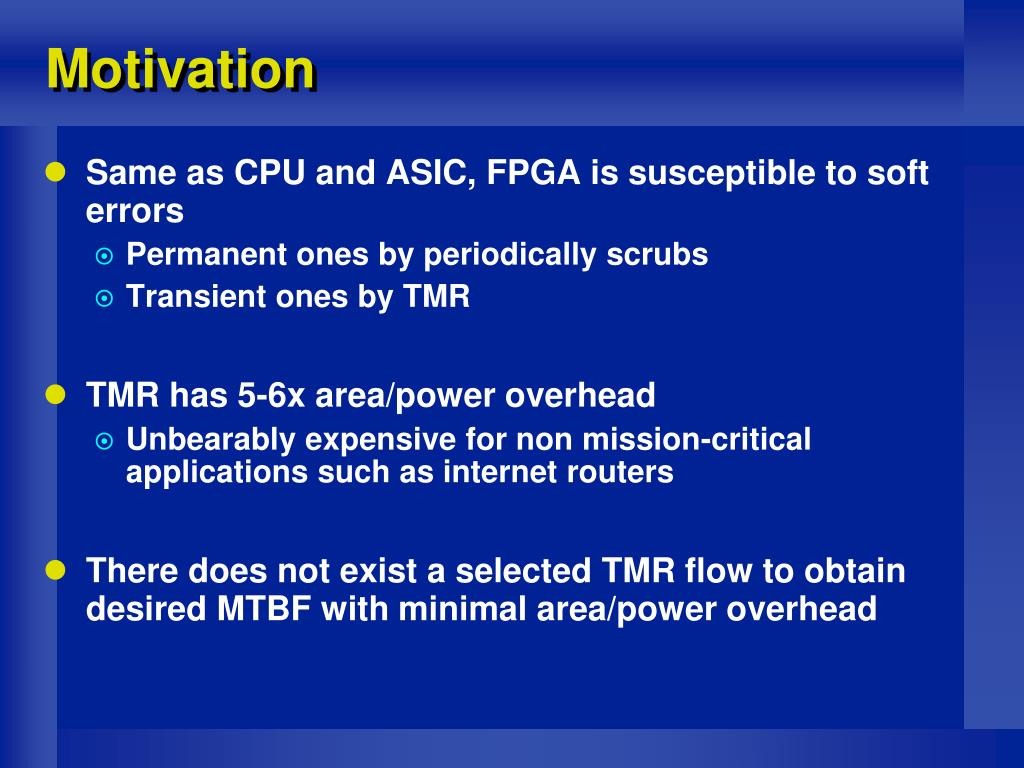 Motivation

Same as CPU and ASIC, FPGA is susceptible to soft errors

Permanent ones by periodically scrubs

Transient ones by TMR

TMR has 5-6x area/power overhead

Unbearably expensive for non mission-critical applications such as internet routers

There does not exist a selected TMR flow to obtain desired MTBF with minimal area/power overhead